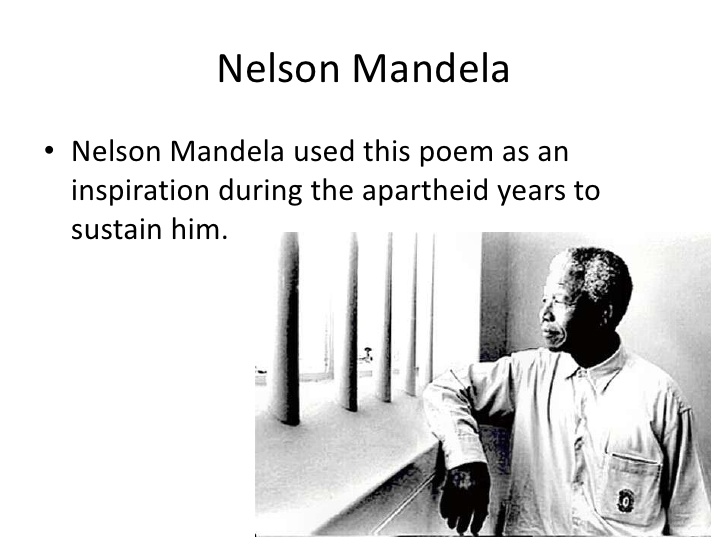 Nelson Mandela

• Nelson Mandela used this poem as an inspiration during the apartheid years to sustain him.